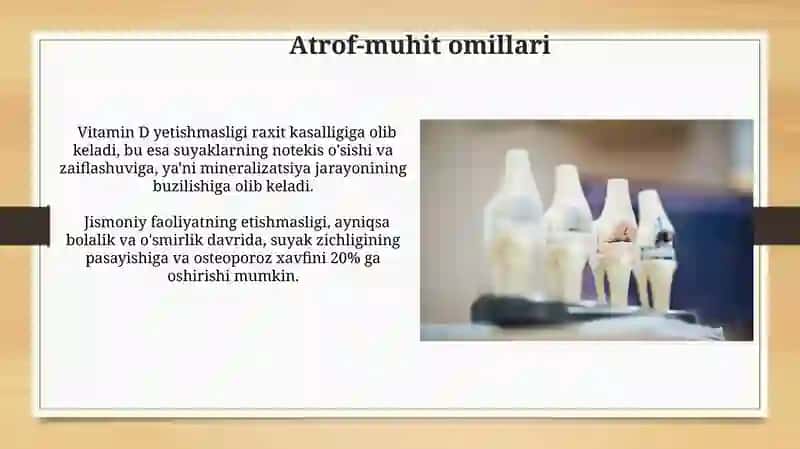 Atrof-muhit omillari

Vitamin D yetishmasligi raxit kasalligiga olib keladi, bu esa suyaklarning notekis o'sishi va zaiflashuviga, ya'ni mineralizatsiya jarayonining buzilishiga olib keladi.

Jismoniy faoliyatning etishmasligi, ayniqsa bolalik va o'smirlik davrida, suyak zichligining pasayishiga va osteoporoz xavfini 20% ga oshirishi mumkin.